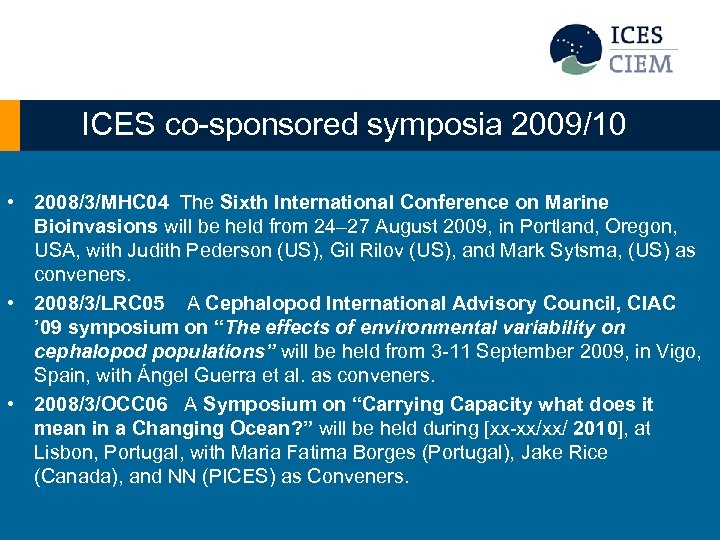 ICES
CIEM

ICES co-sponsored symposia 2009/10

• 2008/3/MHC04 The Sixth International Conference on Marine Bioinvasions will be held from 24–27 August 2009, in Portland, Oregon, USA, with Judith Pederson (US), Gil Rilov (US), and Mark Sytsma, (US) as conveners.
• 2008/3/LRC05 A Cephalopod International Advisory Council, CIAC ’09 symposium on “The effects of environmental variability on cephalopod populations” will be held from 3-11 September 2009, in Vigo, Spain, with Ángel Guerra et al. as conveners.
• 2008/3/OCC06 A Symposium on “Carrying Capacity what does it mean in a Changing Ocean?” will be held during [xx-xx/xx/ 2010], at Lisbon, Portugal, with Maria Fatima Borges (Portugal), Jake Rice (Canada), and NN (PICES) as Conveners.